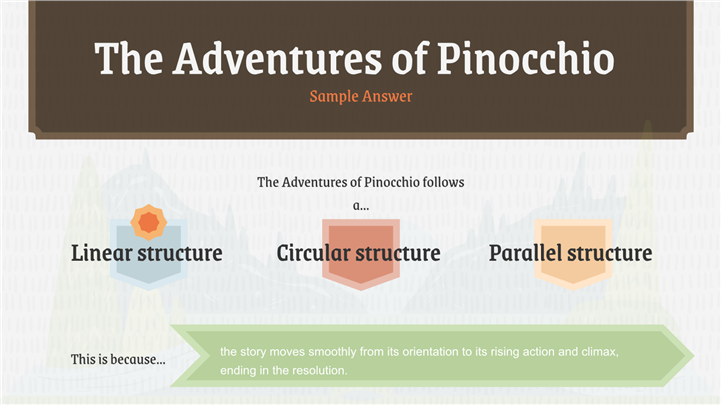 The Adventures of Pinocchio
Sample Answer

The Adventures of Pinocchio follows a...

Linear structure

Circular structure

Parallel structure

This is because...

the story moves smoothly from its orientation to its rising action and climax, ending in the resolution.